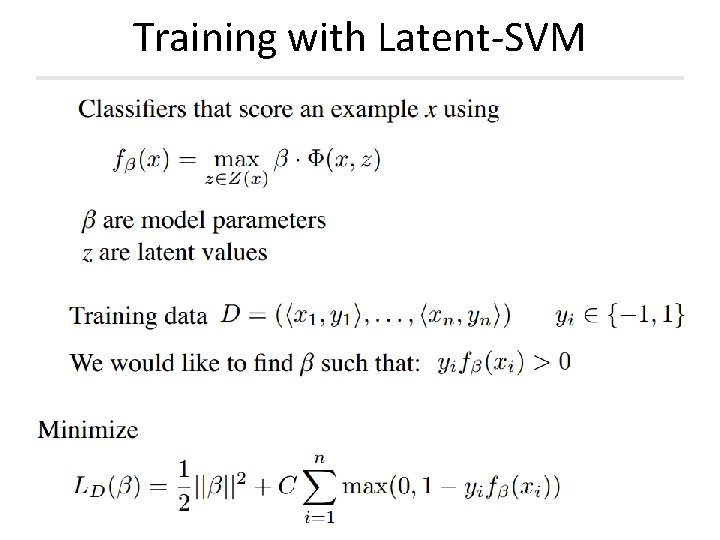 Training with Latent-SVM

Classifiers that score an example $x$ using

$f_\beta(x) = \max_{z \in Z(x)} \beta \cdot \Phi(x, z)$

$\beta$ are model parameters
$z$ are latent values

Training data $D = (\langle x_1, y_1 \rangle, \ldots, \langle x_n, y_n \rangle)$ $y_i \in \{-1, 1\}$

We would like to find $\beta$ such that: $y_i f_\beta(x_i) > 0$

Minimize

$L_D(\beta) = \frac{1}{2}||\beta||^2 + C \sum_{i=1}^{n} \max(0, 1 - y_i f_\beta(x_i))$